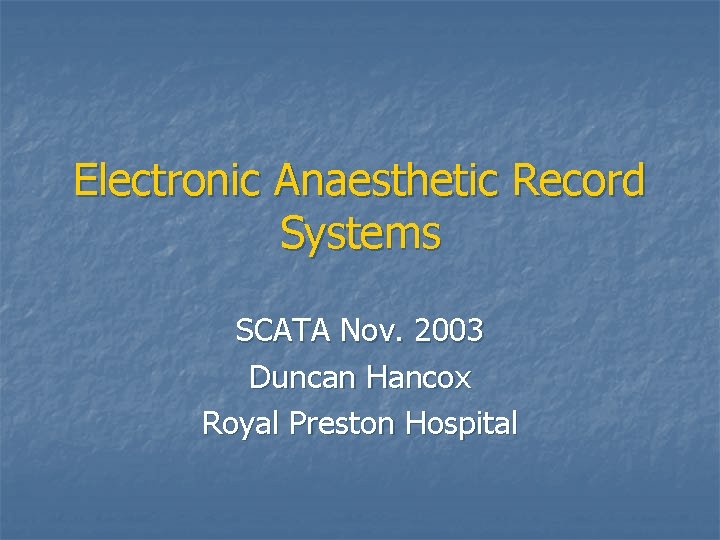 Electronic Anaesthetic Record Systems

SCATA Nov. 2003
Duncan Hancox
Royal Preston Hospital